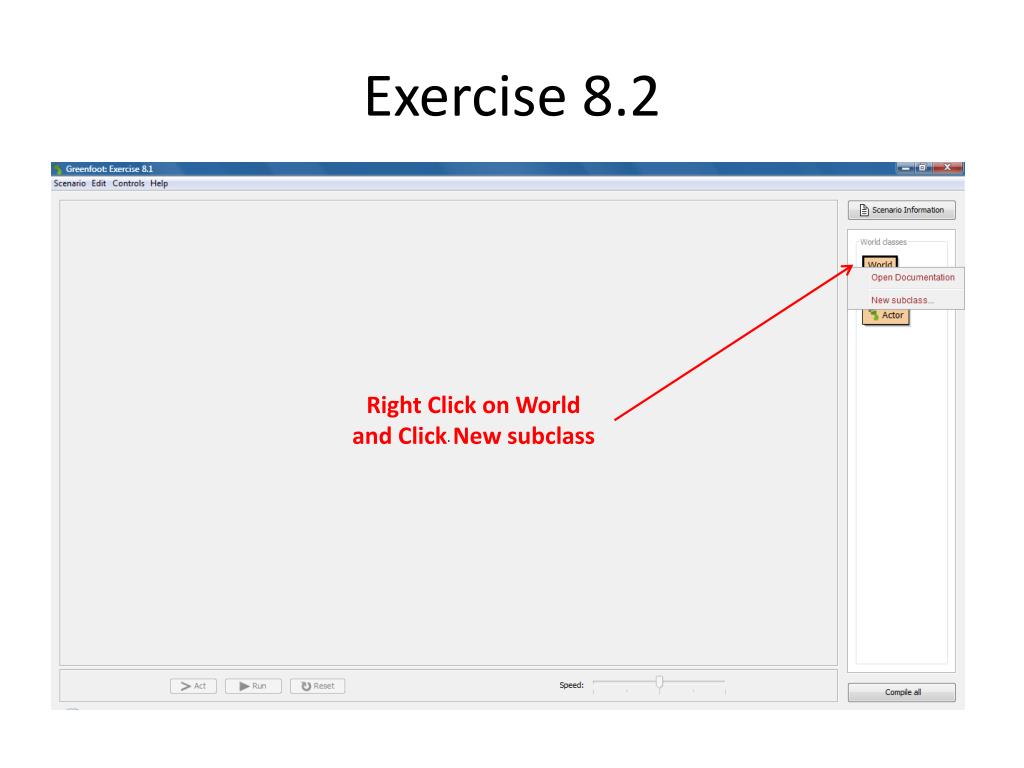 Exercise 8.2

Greenfoot: Exercise 8.1

Scenario Edit Controls Help

Scenario Information

World classes

World

Open Documentation

New subclass...

Actor

Right Click on World and Click New subclass

Act Run Reset

Speed:

Compile all